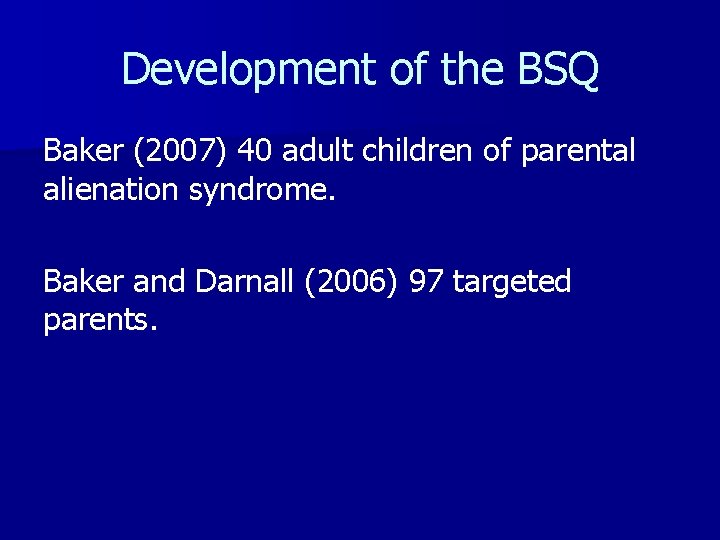 Development of the BSQ

Baker (2007) 40 adult children of parental alienation syndrome.

Baker and Darnall (2006) 97 targeted parents.